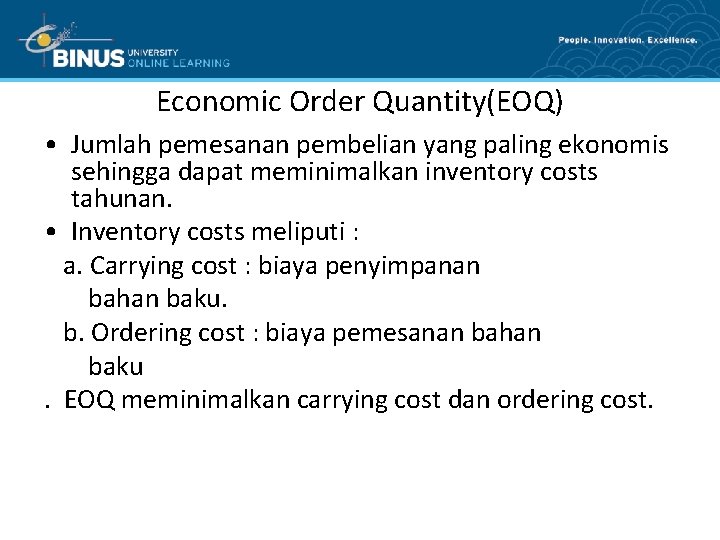 BINUS UNIVERSITY ONLINE LEARNING

People. Innovation. Excellence.

Economic Order Quantity(EOQ)

• Jumlah pemesanan pembelian yang paling ekonomis sehingga dapat meminimalkan inventory costs tahunan.

• Inventory costs meliputi :

a. Carrying cost : biaya penyimpanan bahan baku.

b. Ordering cost : biaya pemesanan bahan baku

. EOQ meminimalkan carrying cost dan ordering cost.